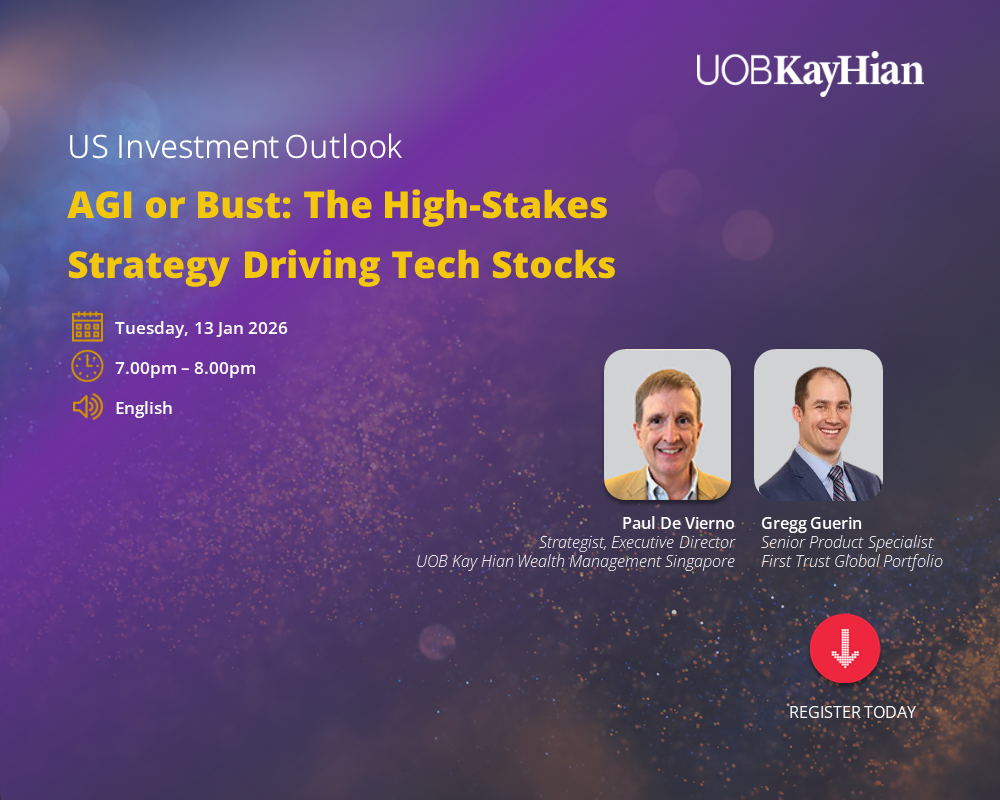 UOBKayHian

US Investment Outlook

AGI or Bust: The High-Stakes Strategy Driving Tech Stocks

Tuesday, 13 Jan 2026

7.00pm – 8.00pm

English

Paul De Vierno
Strategist, Executive Director
UOB Kay Hian Wealth Management Singapore

Gregg Guerin
Senior Product Specialist
First Trust Global Portfolio

REGISTER TODAY